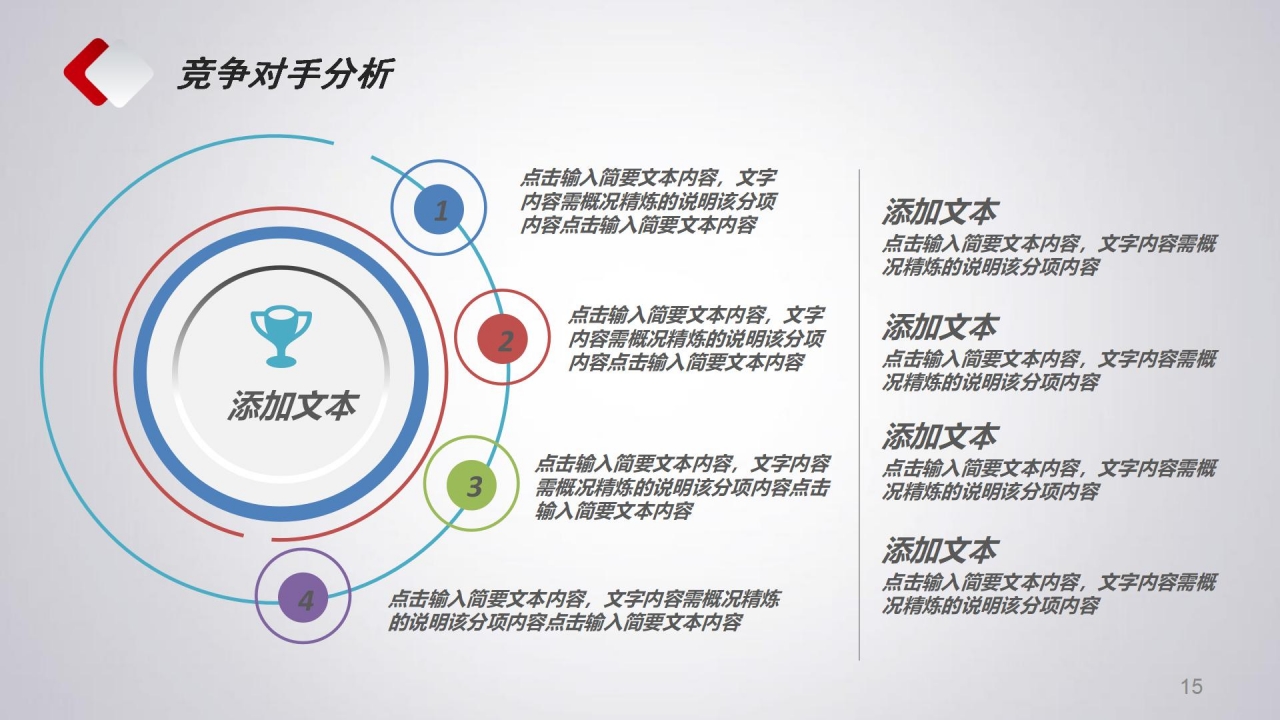 竞争对手分析

添加文本

1

点击输入简要文本内容，文字内容需概况精炼的说明该分项内容点击输入简要文本内容

2

点击输入简要文本内容，文字内容需概况精炼的说明该分项内容点击输入简要文本内容

3

点击输入简要文本内容，文字内容需概况精炼的说明该分项内容点击输入简要文本内容

4

点击输入简要文本内容，文字内容需概况精炼的说明该分项内容点击输入简要文本内容

添加文本

点击输入简要文本内容，文字内容需概况精炼的说明该分项内容

添加文本

点击输入简要文本内容，文字内容需概况精炼的说明该分项内容

添加文本

点击输入简要文本内容，文字内容需概况精炼的说明该分项内容

添加文本

点击输入简要文本内容，文字内容需概况精炼的说明该分项内容

15